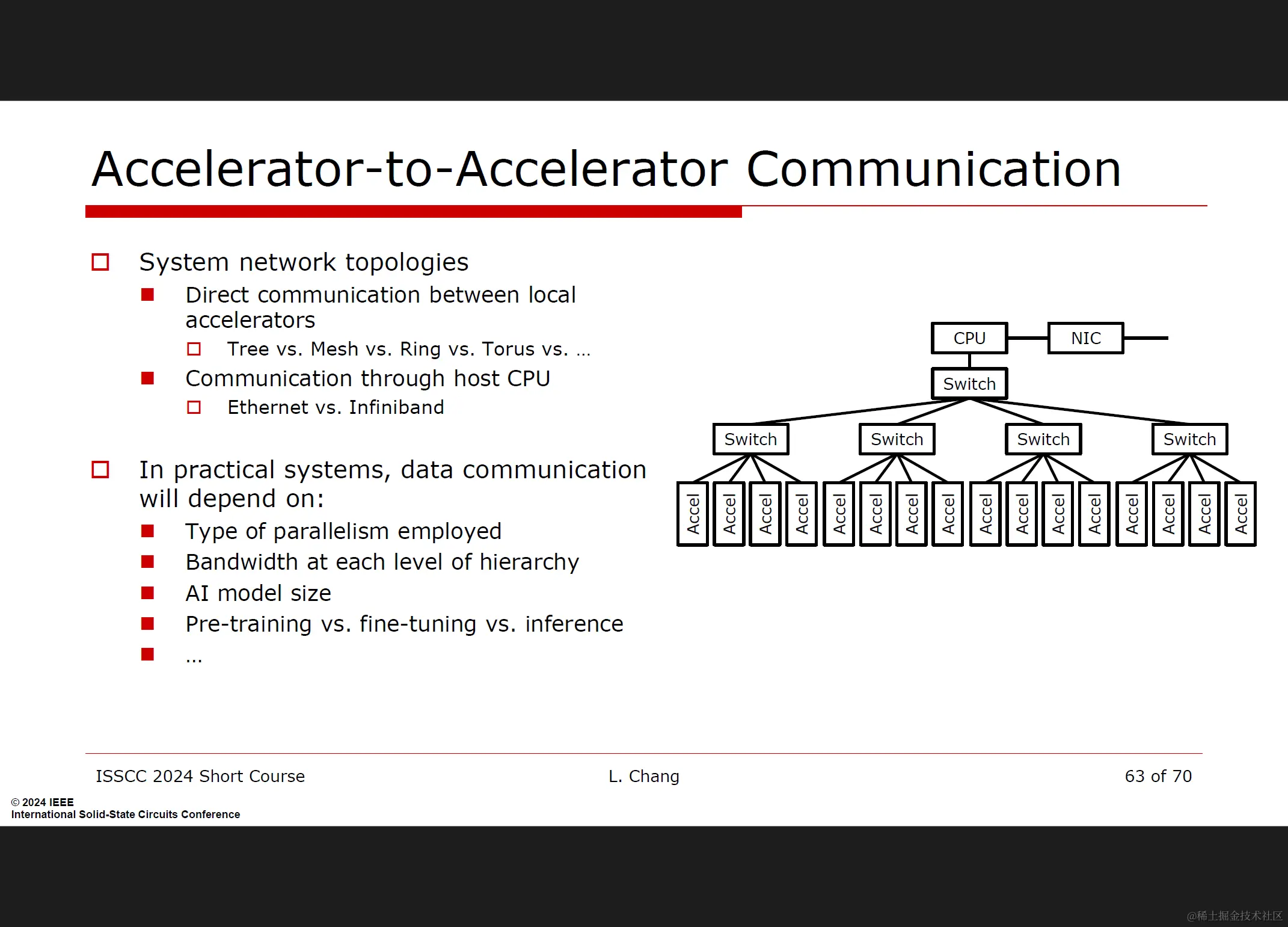 Accelerator-to-Accelerator Communication

System network topologies
Direct communication between local accelerators
Tree vs. Mesh vs. Ring vs. Torus vs. …
Communication through host CPU
Ethernet vs. Infiniband

In practical systems, data communication will depend on:
Type of parallelism employed
Bandwidth at each level of hierarchy
AI model size
Pre-training vs. fine-tuning vs. inference
…

CPU
NIC
Switch
Switch
Switch
Switch
Switch
Accel
Accel
Accel
Accel
Accel
Accel
Accel
Accel
Accel
Accel
Accel
Accel
Accel
Accel
Accel
Accel

ISSCC 2024 Short Course
L. Chang
63 of 70

© 2024 IEEE
International Solid-State Circuits Conference

@稀土掘金技术社区